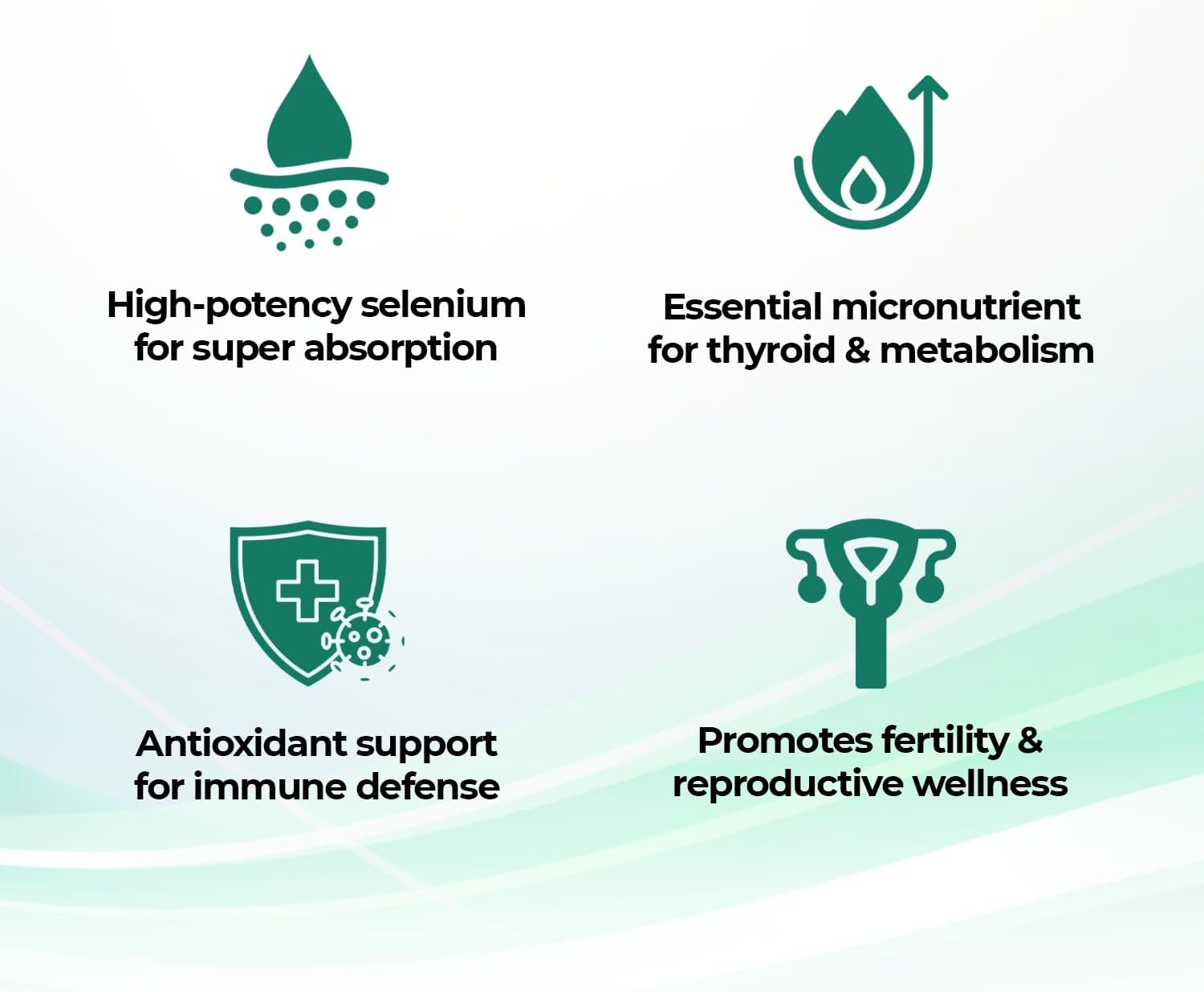 High-potency selenium for super absorption

Essential micronutrient for thyroid & metabolism

Antioxidant support for immune defense

Promotes fertility & reproductive wellness